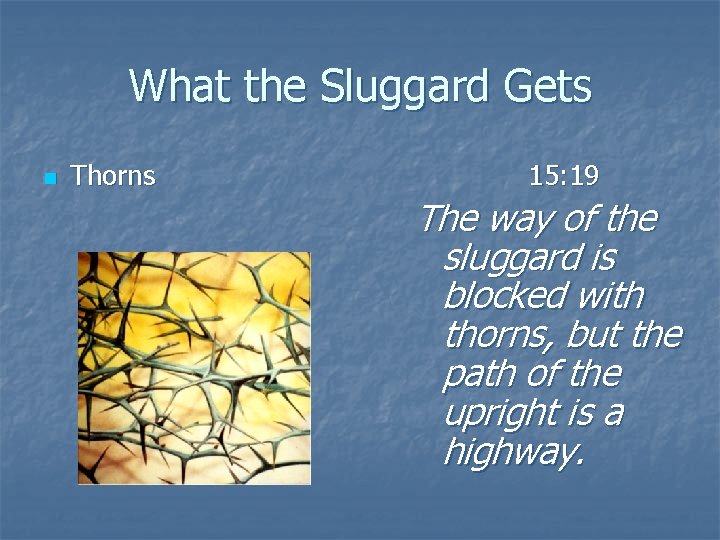 What the Sluggard Gets

Thorns

15:19

The way of the sluggard is blocked with thorns, but the path of the upright is a highway.